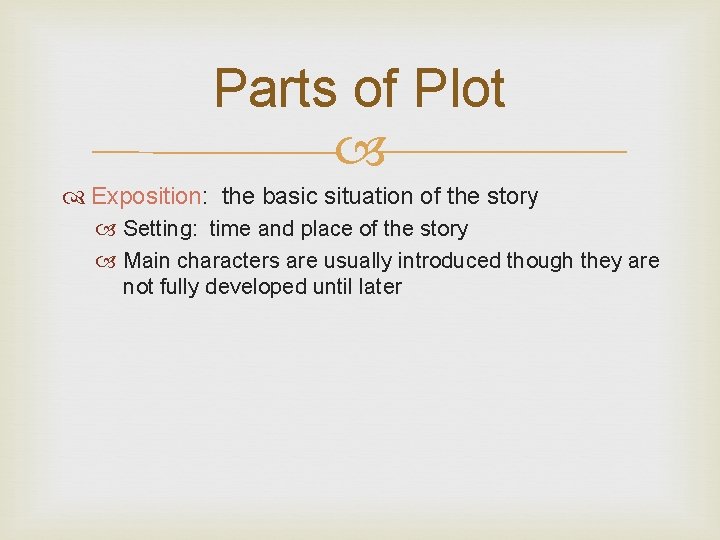 Parts of Plot

Exposition: the basic situation of the story

Setting: time and place of the story

Main characters are usually introduced though they are not fully developed until later